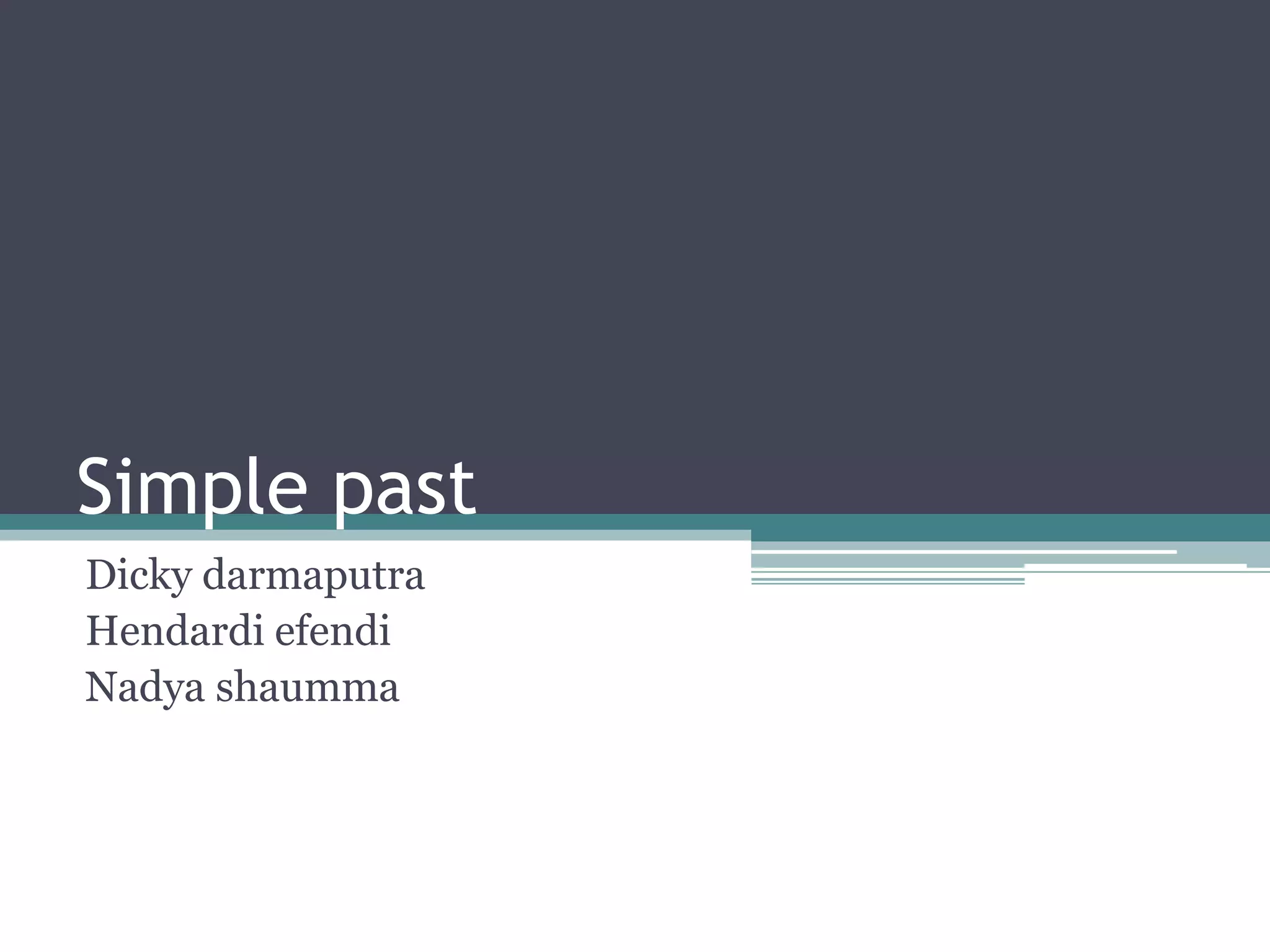 Simple past

Dicky darmaputra
Hendardi efendi
Nadya shaumma